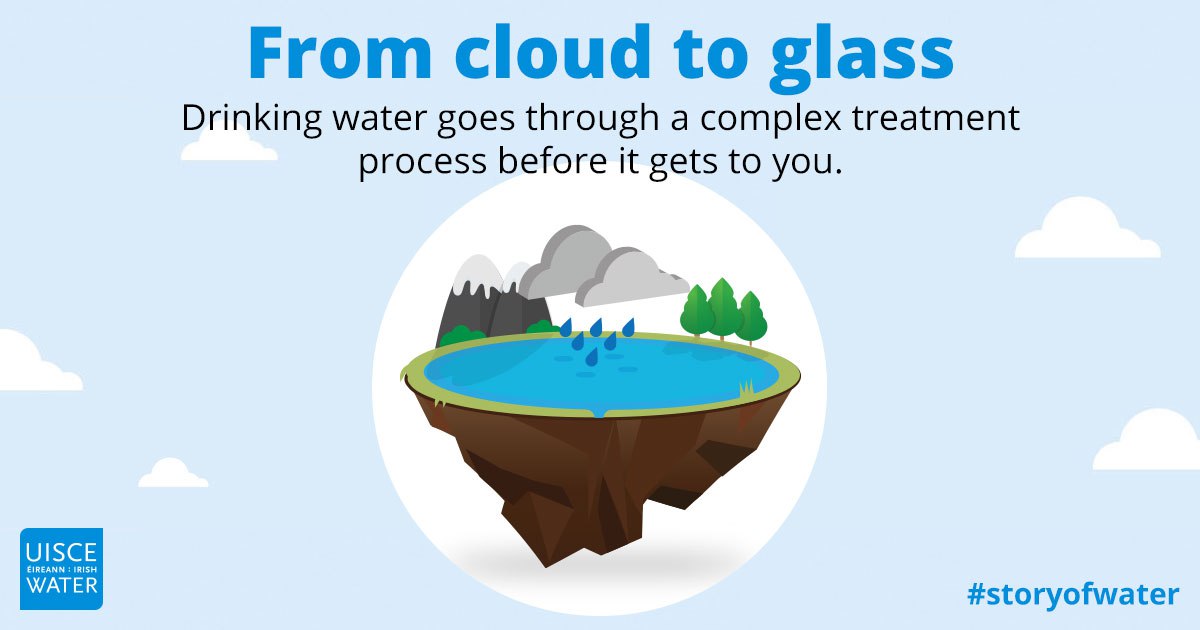 From cloud to glass

Drinking water goes through a complex treatment process before it gets to you.

UISCE
ÉIREANN : IRISH
WATER

#storyofwater